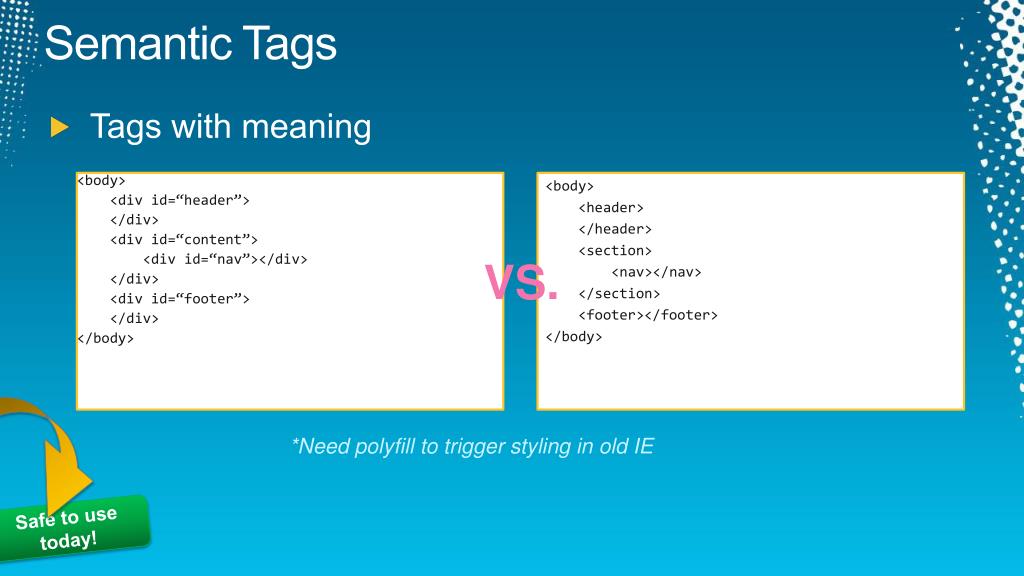 Semantic Tags

Tags with meaning

<body>
    <div id=“header”>
    </div>
    <div id=“content”>
        <div id=“nav”></div>
    </div>
    <div id=“footer”>
    </div>
</body>

VS.

<body>
    <header>
    </header>
    <section>
        <nav></nav>
    </section>
    <footer></footer>
</body>

*Need polyfill to trigger styling in old IE

Safe to use today!